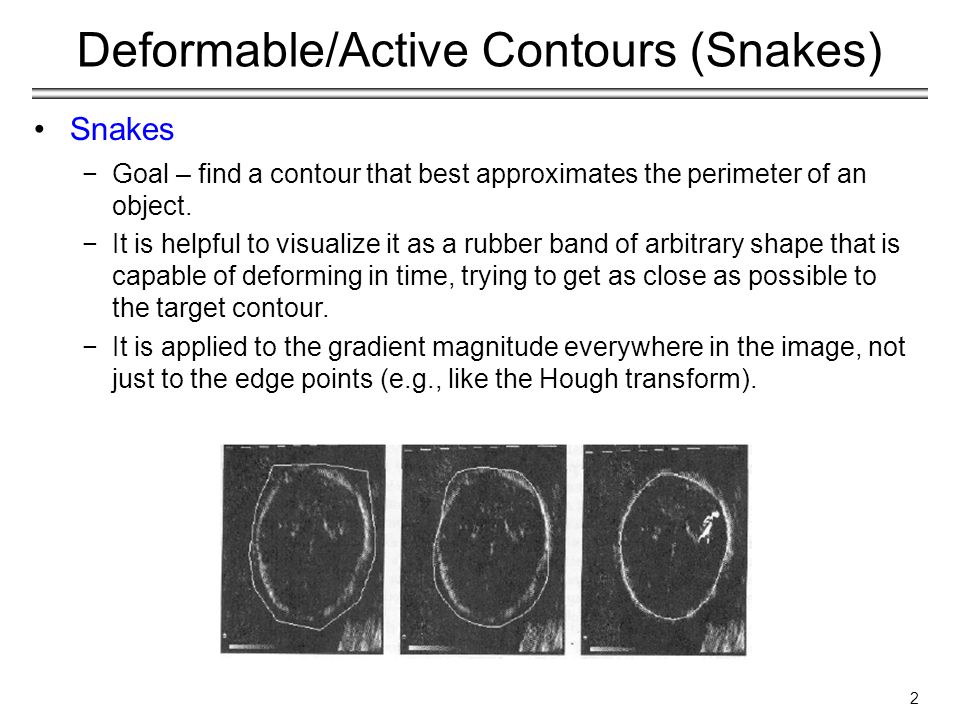 Deformable/Active Contours (Snakes)

• Snakes

− Goal – find a contour that best approximates the perimeter of an object.

− It is helpful to visualize it as a rubber band of arbitrary shape that is capable of deforming in time, trying to get as close as possible to the target contour.

− It is applied to the gradient magnitude everywhere in the image, not just to the edge points (e.g., like the Hough transform).

2